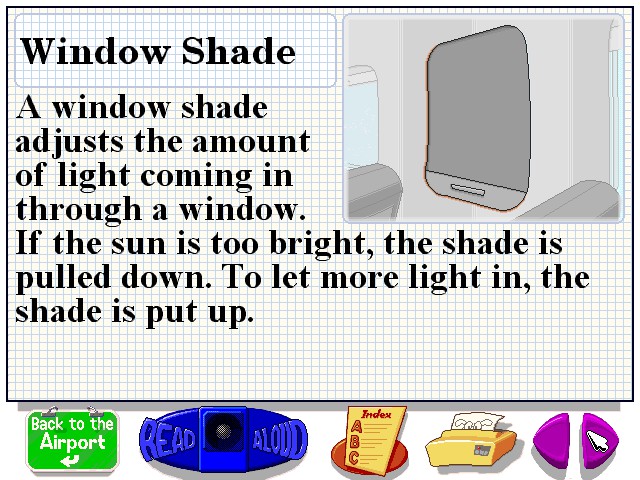 Window Shade

A window shade adjusts the amount of light coming in through a window. If the sun is too bright, the shade is pulled down. To let more light in, the shade is put up.

Back to the Airport

READ ALOUD

Index
A
B
C